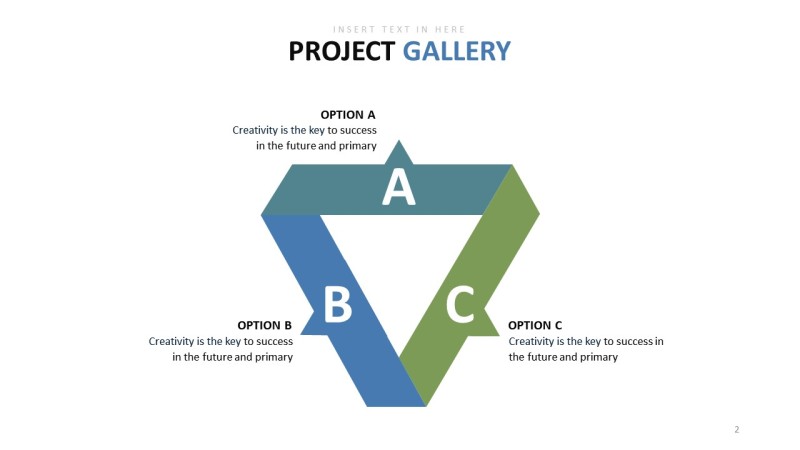 INSERT TEXT IN HERE

PROJECT GALLERY

OPTION A
Creativity is the key to success in the future and primary

A

B

C

OPTION B
Creativity is the key to success in the future and primary

OPTION C
Creativity is the key to success in the future and primary

2